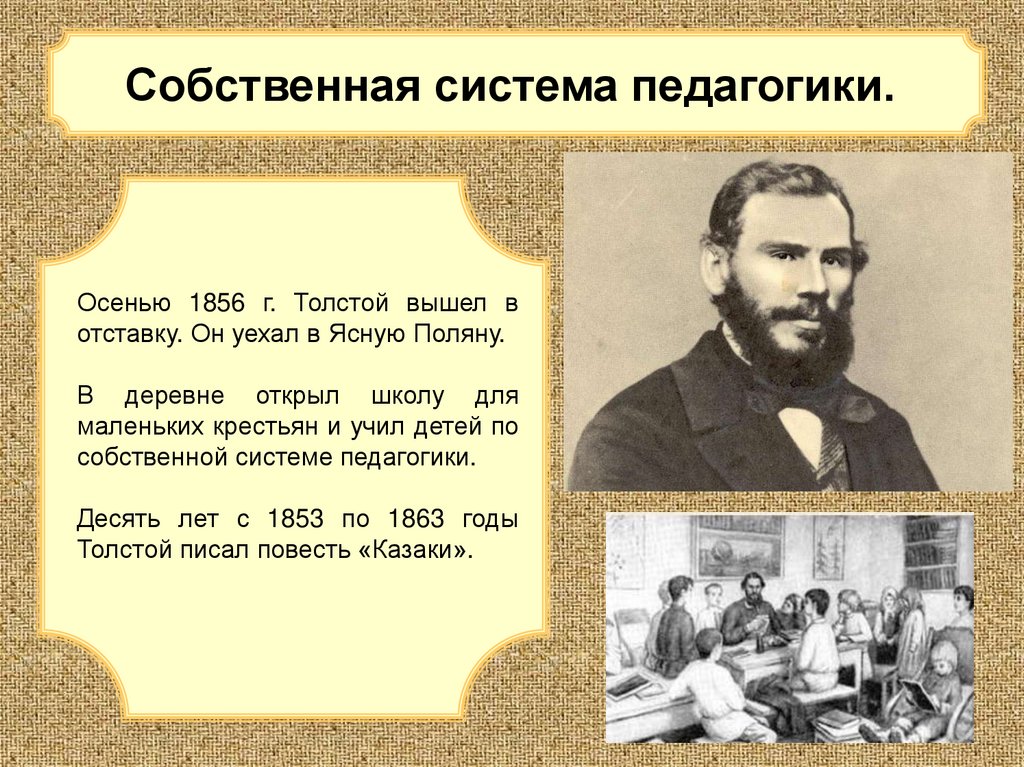 Собственная система педагогики.

Осенью 1856 г. Толстой вышел в отставку. Он уехал в Ясную Поляну.

В деревне открыл школу для маленьких крестьян и учил детей по собственной системе педагогики.

Десять лет с 1853 по 1863 годы Толстой писал повесть «Казаки».